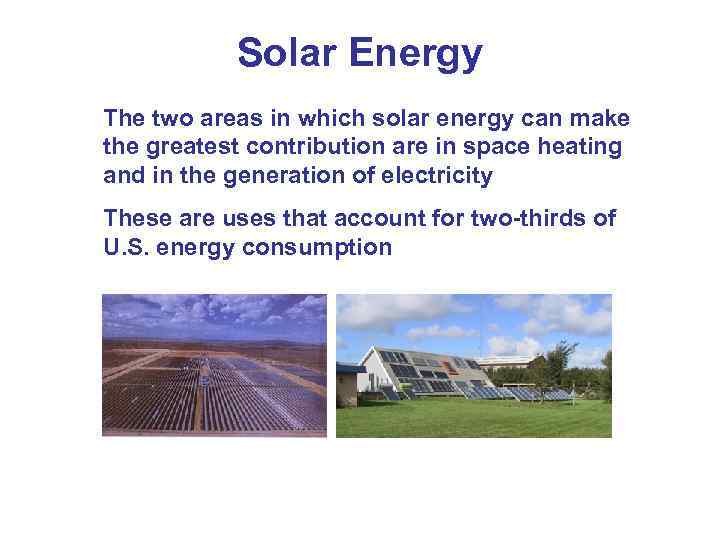 Solar Energy

The two areas in which solar energy can make the greatest contribution are in space heating and in the generation of electricity

These are uses that account for two-thirds of U.S. energy consumption